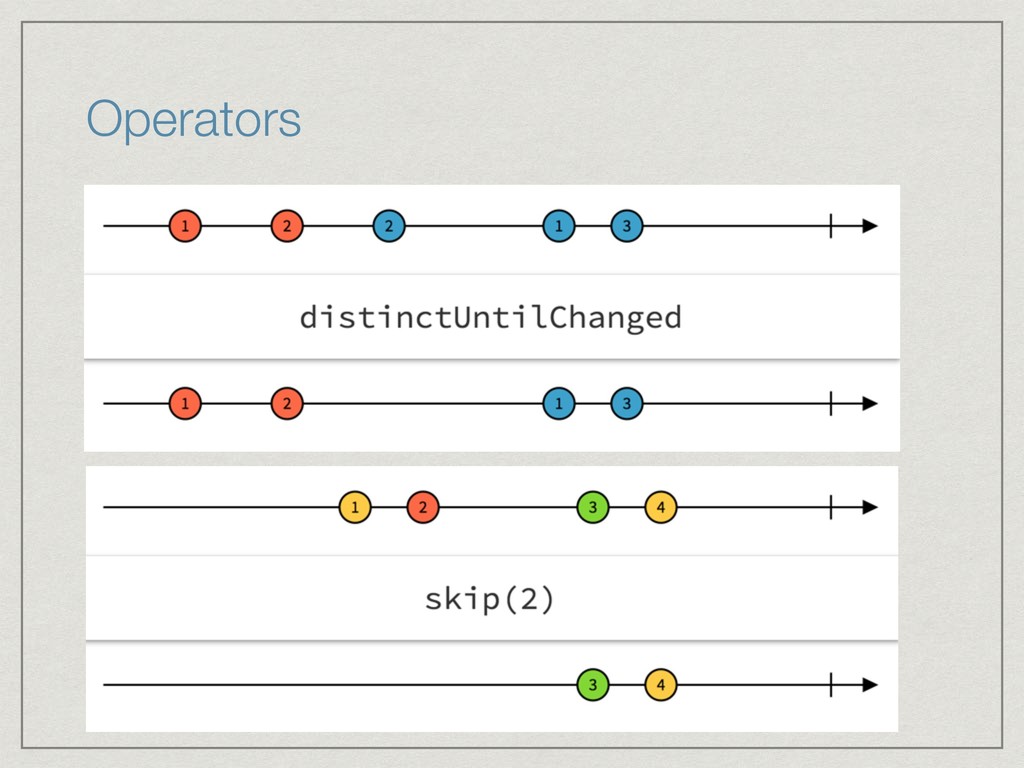 Operators

1 2 2 1 3

distinctUntilChanged

1 2 1 3

1 2 3 4

skip(2)

3 4